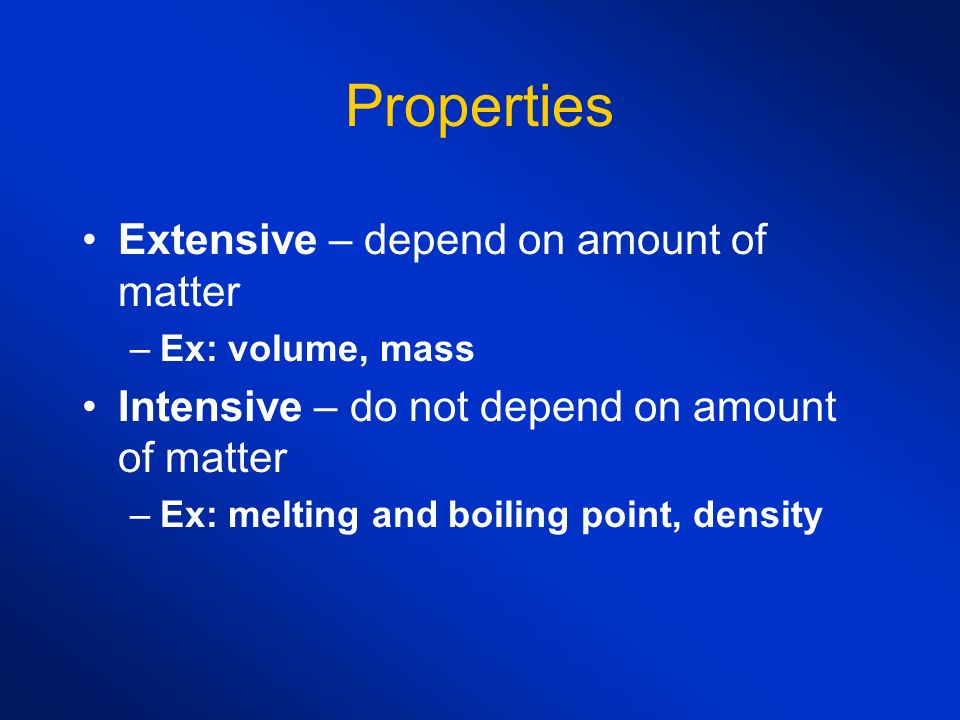 Properties

• Extensive – depend on amount of matter
– Ex: volume, mass
• Intensive – do not depend on amount of matter
– Ex: melting and boiling point, density